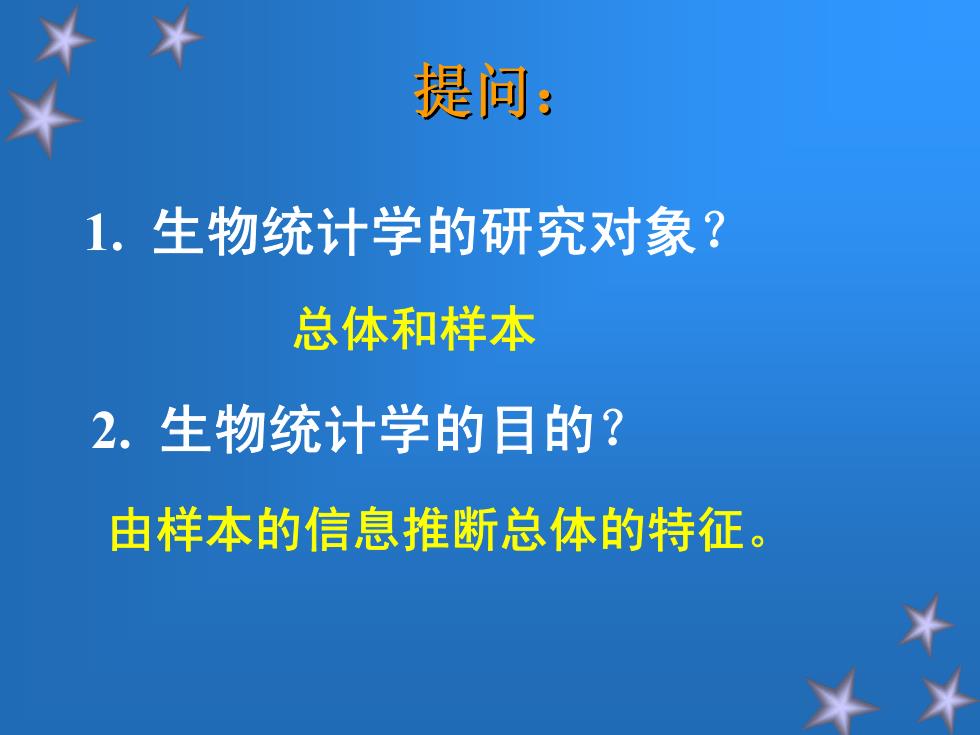 提问：

1. 生物统计学的研究对象？

总体和样本

2. 生物统计学的目的？

由样本的信息推断总体的特征。